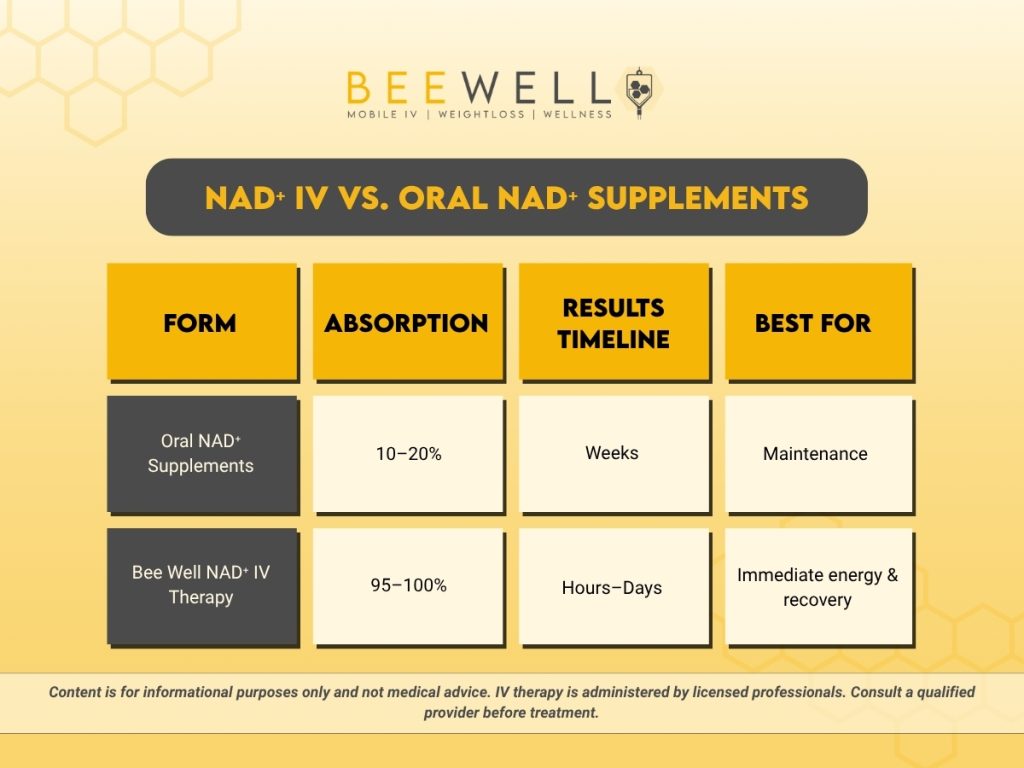 BEEWELL
MOBILE IV | WEIGHTLOSS | WELLNESS

NAD+ IV VS. ORAL NAD+ SUPPLEMENTS

| FORM | ABSORPTION | RESULTS TIMELINE | BEST FOR |
|---|---|---|---|
| Oral NAD+ Supplements | 10–20% | Weeks | Maintenance |
| Bee Well NAD+ IV Therapy | 95–100% | Hours–Days | Immediate energy & recovery |

Content is for informational purposes only and not medical advice. IV therapy is administered by licensed professionals. Consult a qualified provider before treatment.